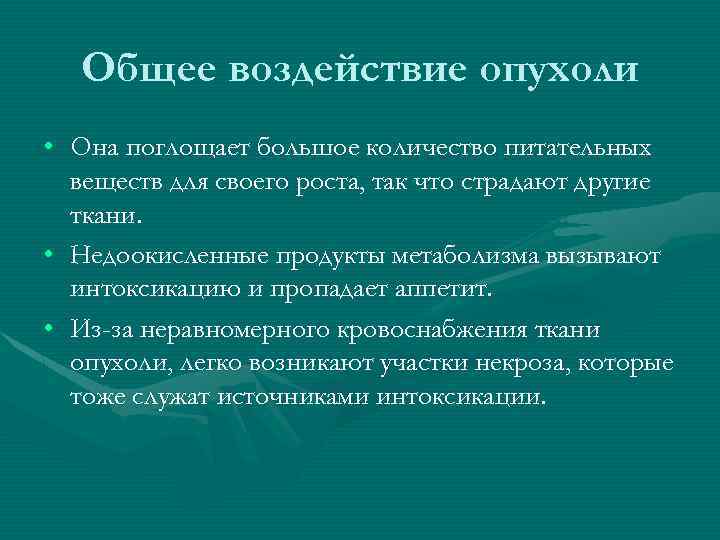 Общее воздействие опухоли

• Она поглощает большое количество питательных веществ для своего роста, так что страдают другие ткани.

• Недоокисленные продукты метаболизма вызывают интоксикацию и пропадает аппетит.

• Из-за неравномерного кровоснабжения ткани опухоли, легко возникают участки некроза, которые тоже служат источниками интоксикации.